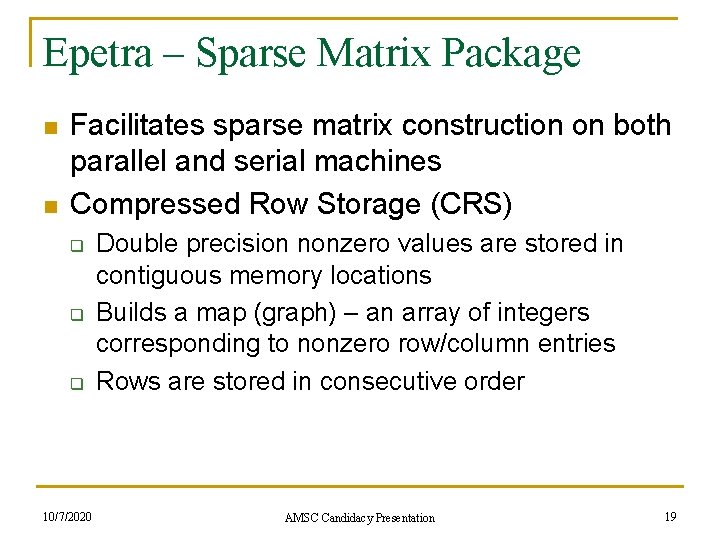 Epetra – Sparse Matrix Package

Facilitates sparse matrix construction on both parallel and serial machines

Compressed Row Storage (CRS)

Double precision nonzero values are stored in contiguous memory locations

Builds a map (graph) – an array of integers corresponding to nonzero row/column entries

Rows are stored in consecutive order

10/7/2020

AMSC Candidacy Presentation

19